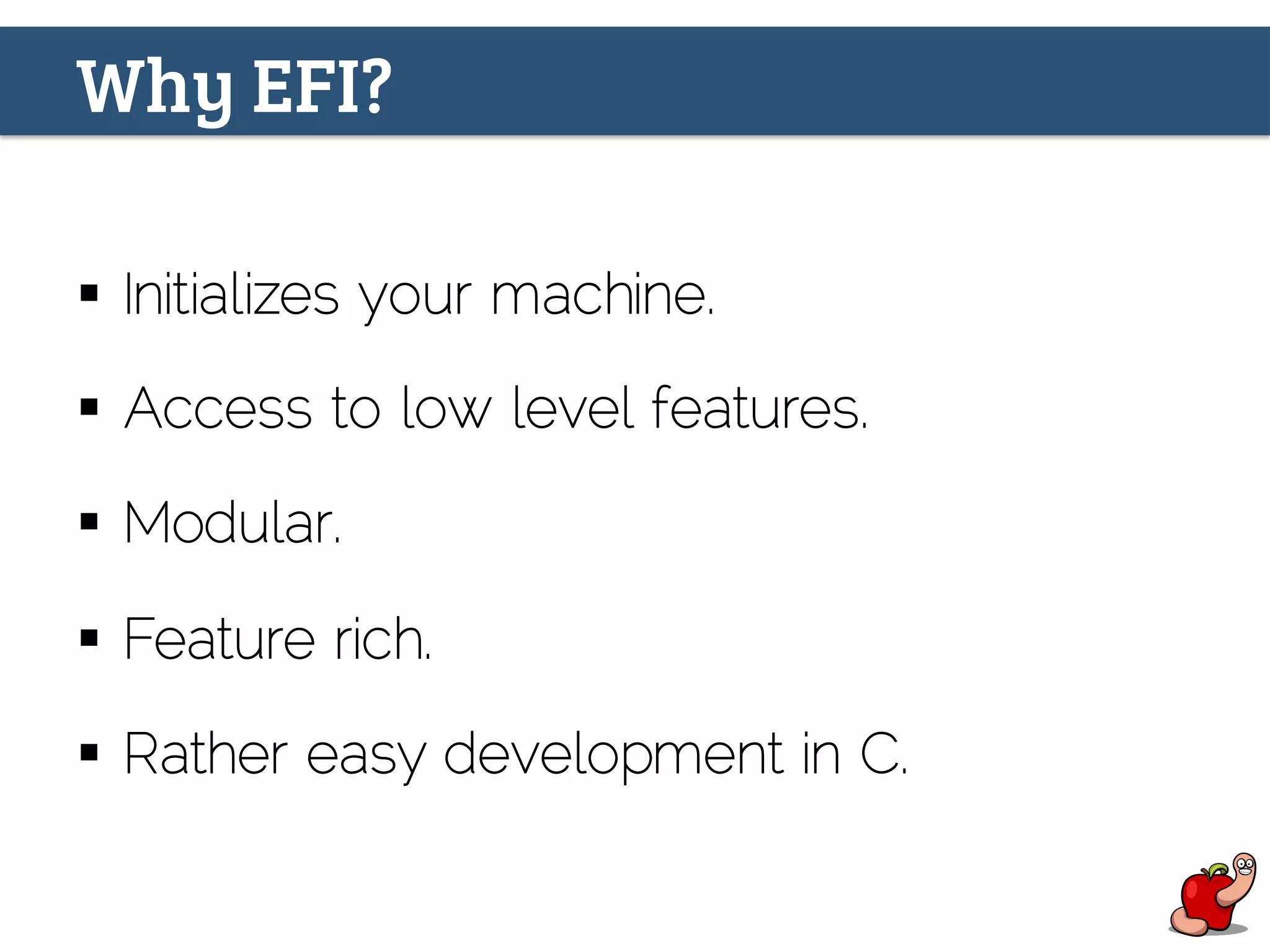 Why EFI?

▪ Initializes your machine.

▪ Access to low level features.

▪ Modular.

▪ Feature rich.

▪ Rather easy development in C.